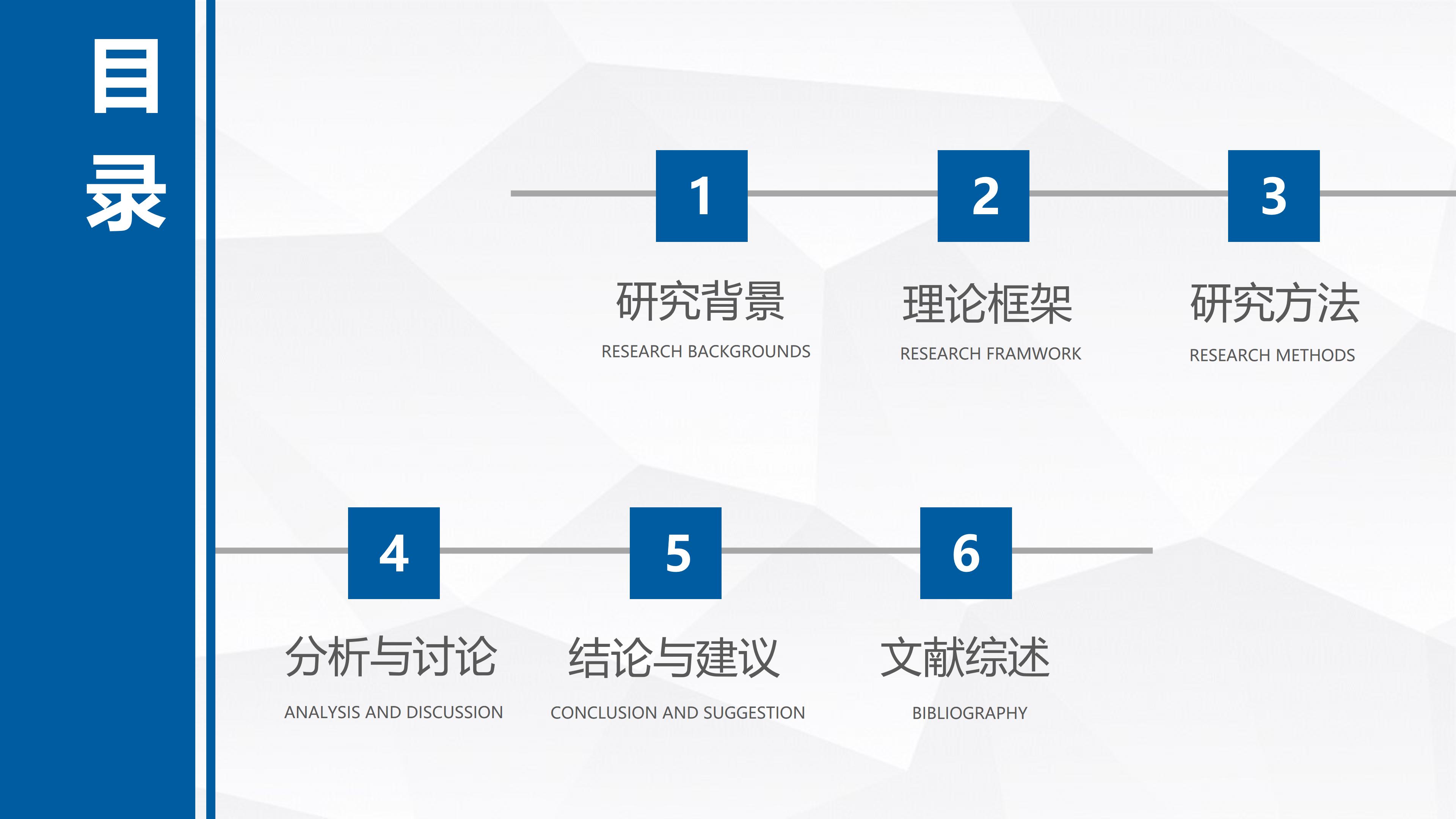 目录

1
研究背景
RESEARCH BACKGROUNDS

2
理论框架
RESEARCH FRAMWORK

3
研究方法
RESEARCH METHODS

4
分析与讨论
ANALYSIS AND DISCUSSION

5
结论与建议
CONCLUSION AND SUGGESTION

6
文献综述
BIBLIOGRAPHY